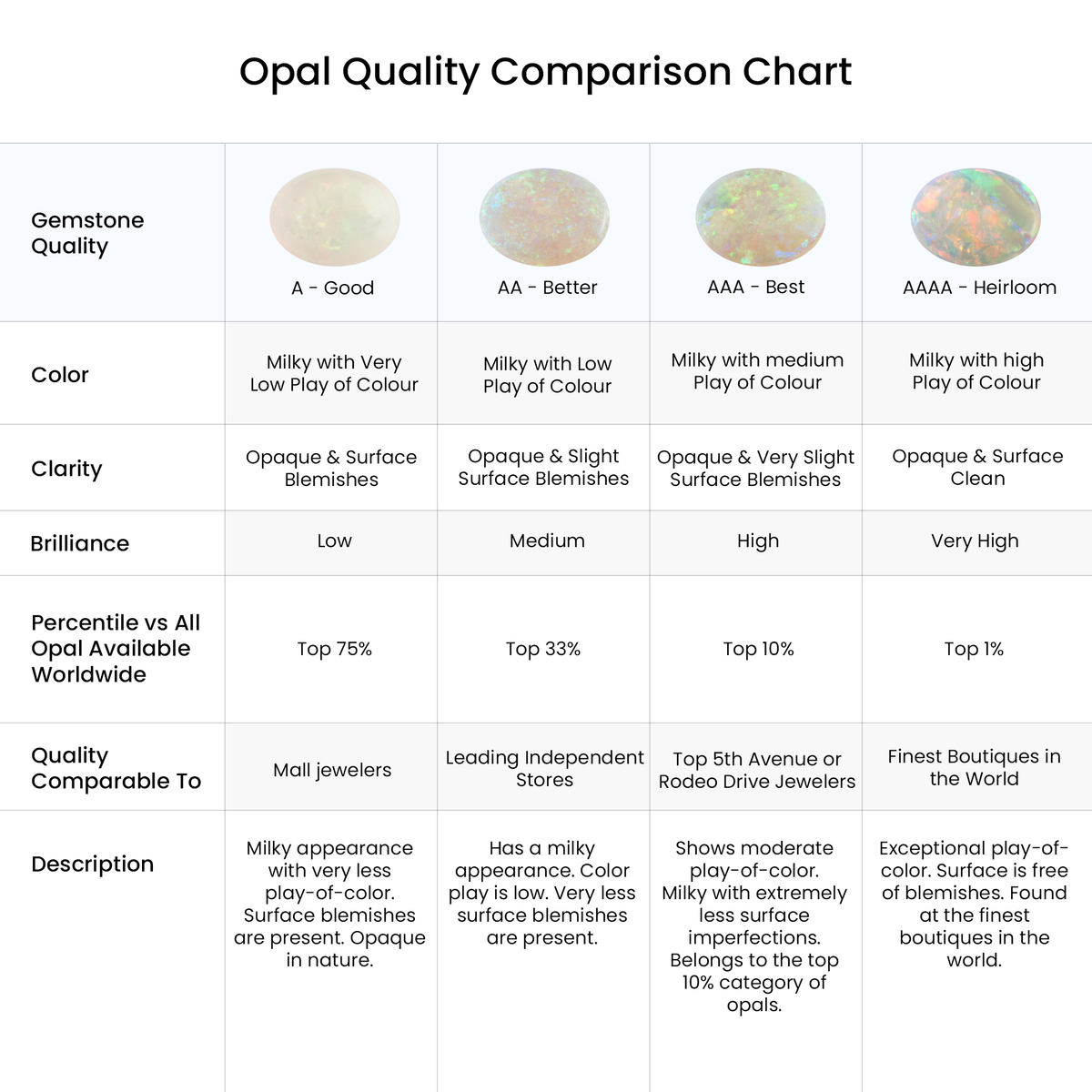 Opal Quality Comparison Chart

| Gemstone Quality | A - Good | AA - Better | AAA - Best | AAAA - Heirloom |
|---|---|---|---|---|
| Color | Milky with Very Low Play of Colour | Milky with Low Play of Colour | Milky with medium Play of Colour | Milky with high Play of Colour |
| Clarity | Opaque & Surface Blemishes | Opaque & Slight Surface Blemishes | Opaque & Very Slight Surface Blemishes | Opaque & Surface Clean |
| Brilliance | Low | Medium | High | Very High |
| Percentile vs All Opal Available Worldwide | Top 75% | Top 33% | Top 10% | Top 1% |
| Quality Comparable To | Mall jewelers | Leading Independent Stores | Top 5th Avenue or Rodeo Drive Jewelers | Finest Boutiques in the World |
| Description | Milky appearance with very less play-of-color. Surface blemishes are present. Opaque in nature. | Has a milky appearance. Color play is low. Very less surface blemishes are present. | Shows moderate play-of-color. Milky with extremely less surface imperfections. Belongs to the top 10% category of opals. | Exceptional play-of-color. Surface is free of blemishes. Found at the finest boutiques in the world. |